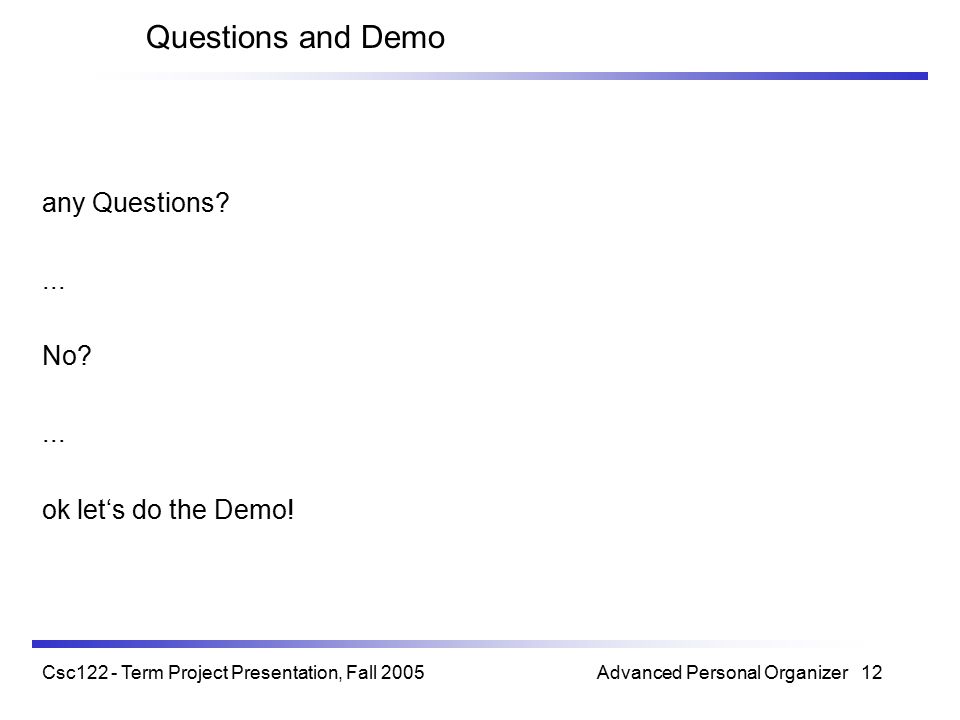 Questions and Demo

any Questions?

...

No?

...

ok let‘s do the Demo!

Csc122 - Term Project Presentation, Fall 2005

Advanced Personal Organizer 12